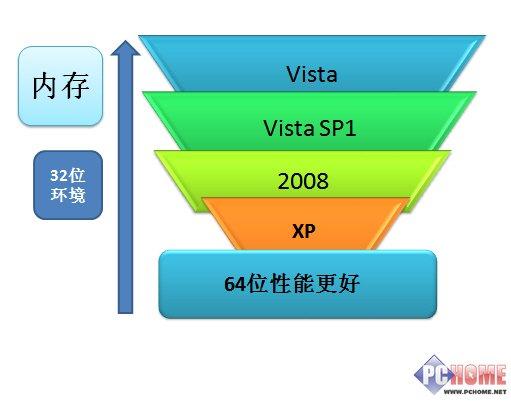 内存

32位环境

Vista

Vista SP1

2008

XP

64位性能更好

PCHOME
WWW.PCHOME.NET